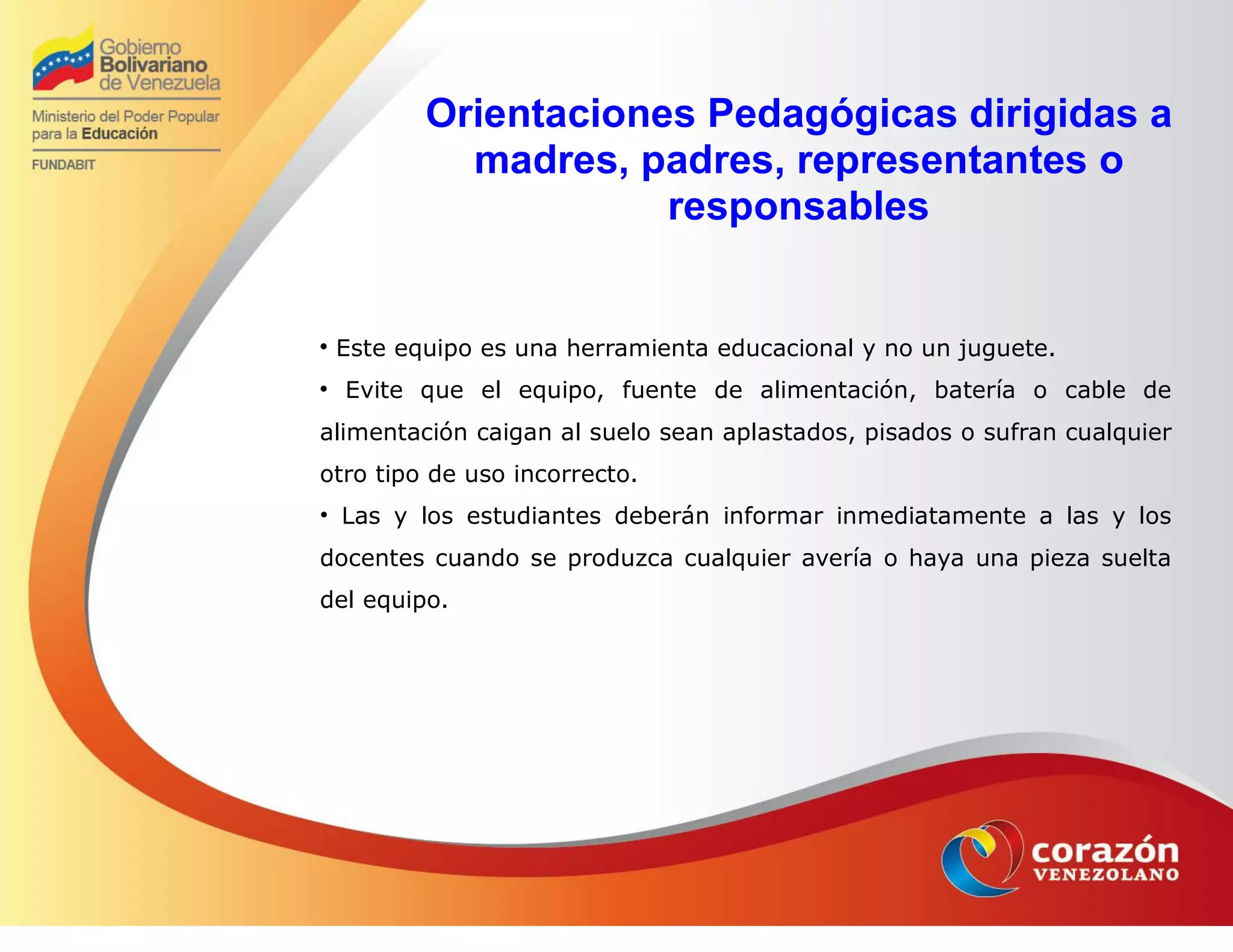 Gobierno Bolivariano de Venezuela

Ministerio del Poder Popular para la Educación

FUNDABIT

Orientaciones Pedagógicas dirigidas a madres, padres, representantes o responsables

• Este equipo es una herramienta educacional y no un juguete.

• Evite que el equipo, fuente de alimentación, batería o cable de alimentación caigan al suelo sean aplastados, pisados o sufran cualquier otro tipo de uso incorrecto.

• Las y los estudiantes deberán informar inmediatamente a las y los docentes cuando se produzca cualquier avería o haya una pieza suelta del equipo.

corazón VENEZOLANO